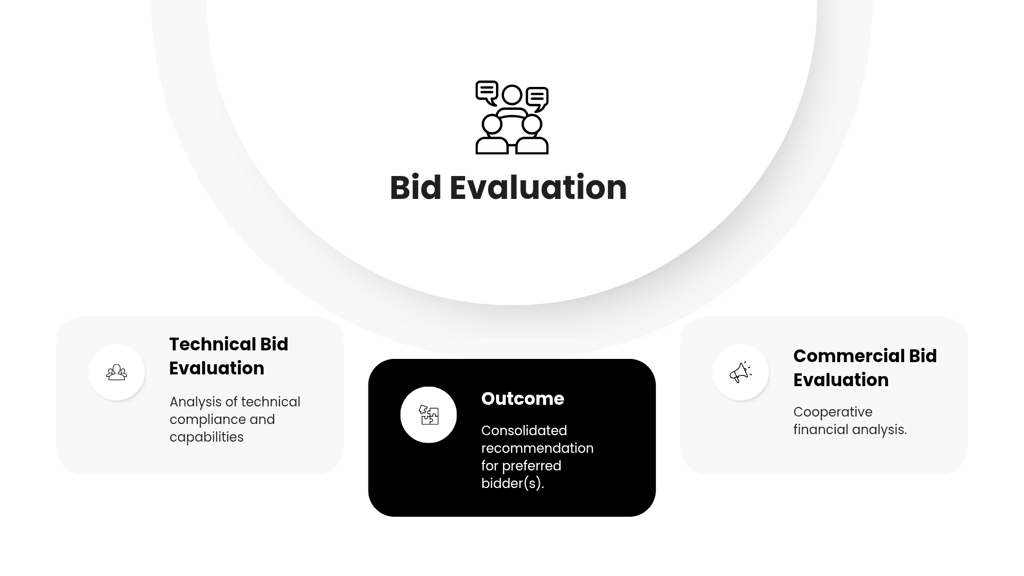 Bid Evaluation

Technical Bid Evaluation

Analysis of technical compliance and capabilities

Outcome

Consolidated recommendation for preferred bidder(s).

Commercial Bid Evaluation

Cooperative financial analysis.